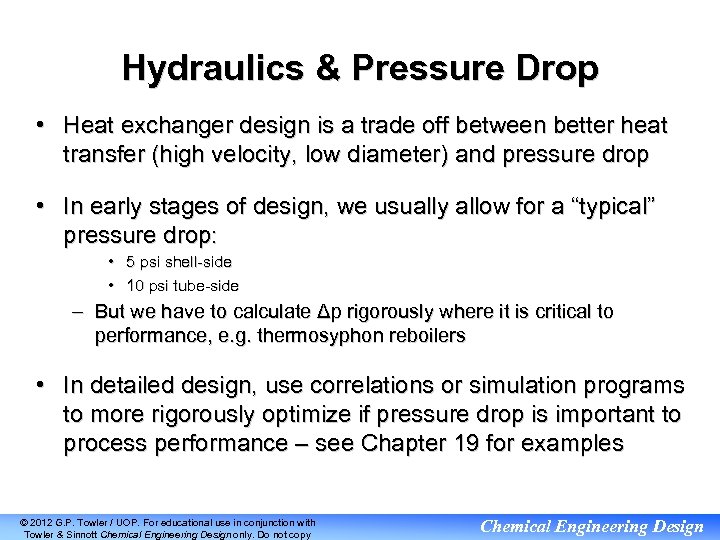 Hydraulics & Pressure Drop

• Heat exchanger design is a trade off between better heat transfer (high velocity, low diameter) and pressure drop

• In early stages of design, we usually allow for a “typical” pressure drop:
  • 5 psi shell-side
  • 10 psi tube-side
  – But we have to calculate Δp rigorously where it is critical to performance, e.g. thermosyphon reboilers

• In detailed design, use correlations or simulation programs to more rigorously optimize if pressure drop is important to process performance – see Chapter 19 for examples

© 2012 G.P. Towler / UOP. For educational use in conjunction with Towler & Sinnott Chemical Engineering Design only. Do not copy

Chemical Engineering Design